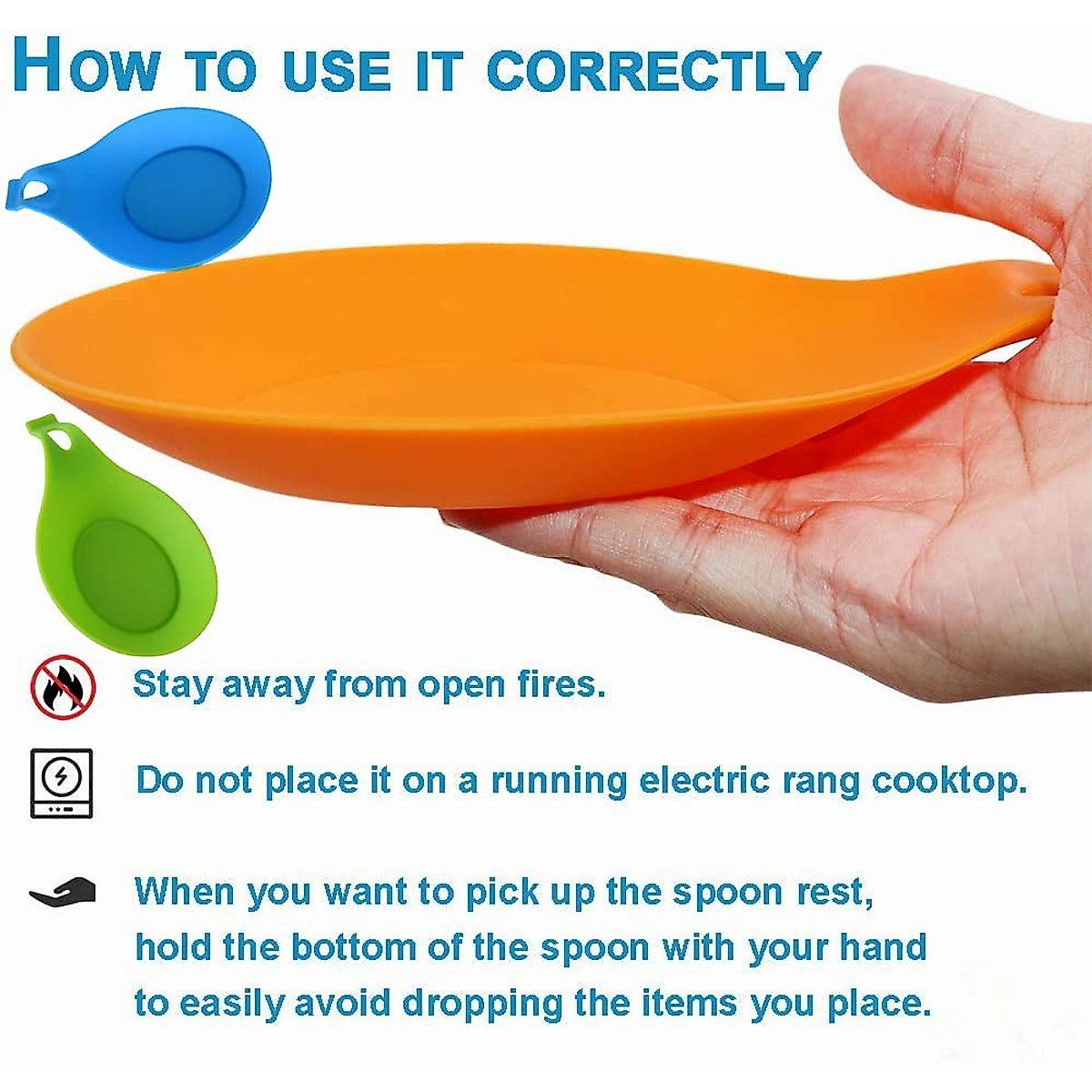 HOW TO USE IT CORRECTLY

Stay away from open fires.

Do not place it on a running electric rang cooktop.

When you want to pick up the spoon rest, hold the bottom of the spoon with your hand to easily avoid dropping the items you place.